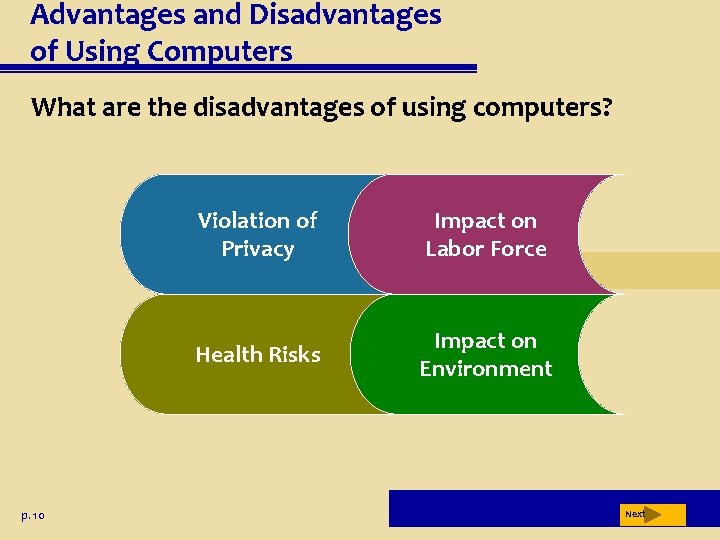 Advantages and Disadvantages of Using Computers

What are the disadvantages of using computers?

Violation of Privacy

Impact on Labor Force

Health Risks

Impact on Environment

p. 10

Next